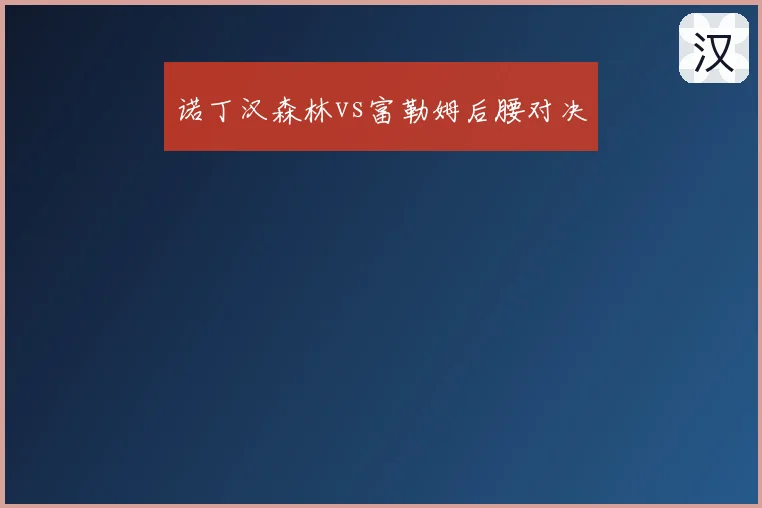 汉

诺丁汉森林VS富勒姆后腰对决